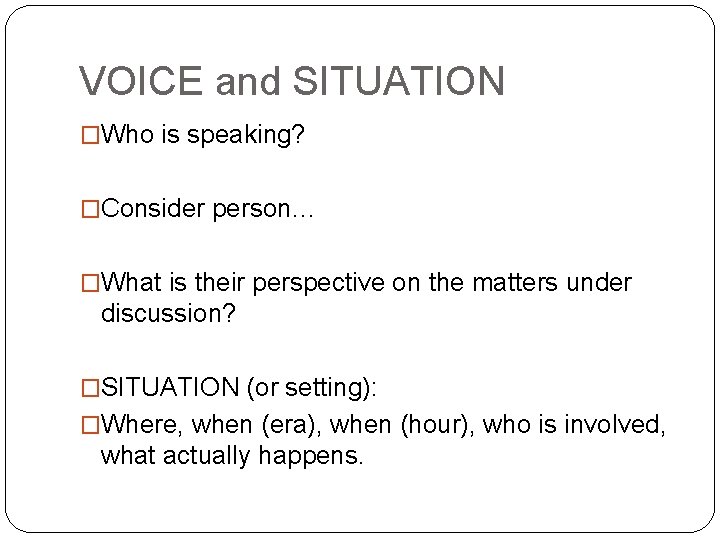 VOICE and SITUATION

□Who is speaking?

□Consider person…

□What is their perspective on the matters under discussion?

□SITUATION (or setting):

□Where, when (era), when (hour), who is involved, what actually happens.